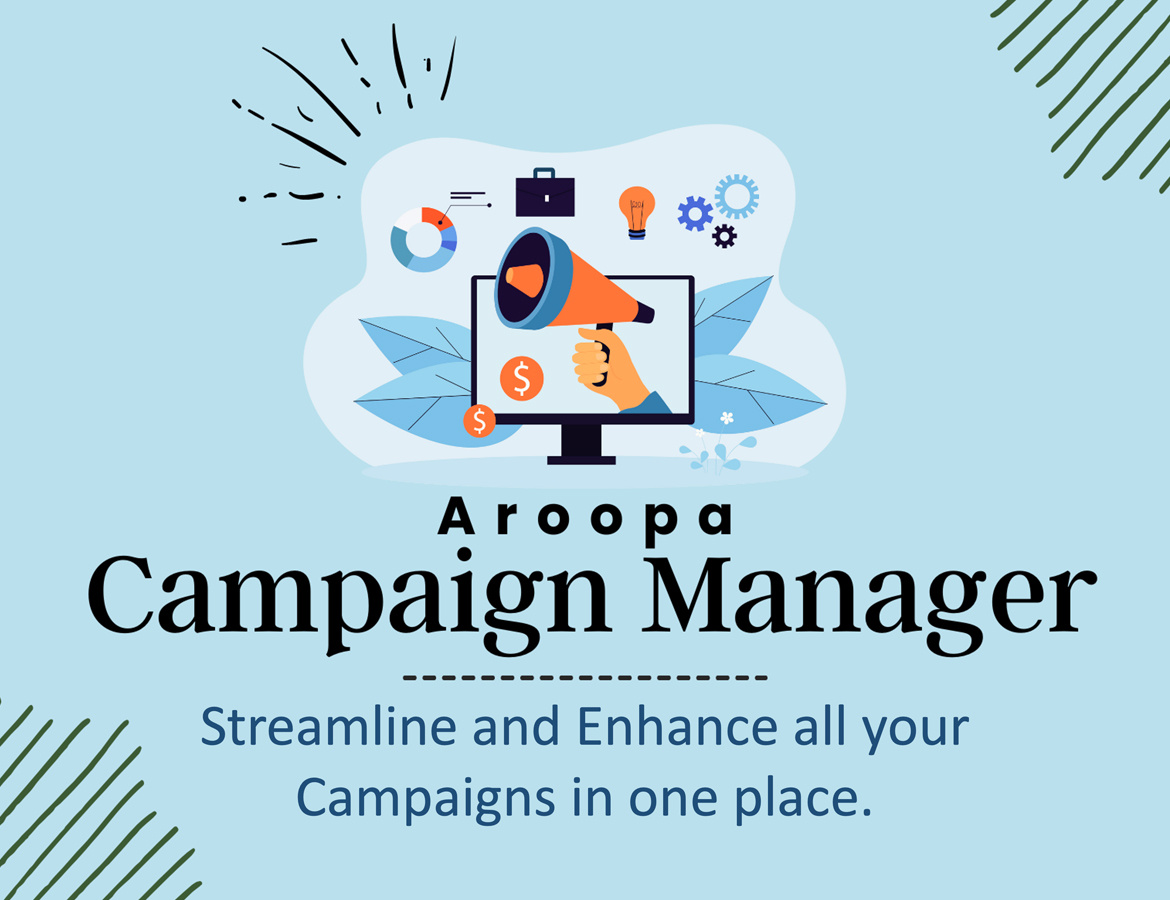 $ $

Aroopa
Campaign Manager

Streamline and Enhance all your Campaigns in one place.